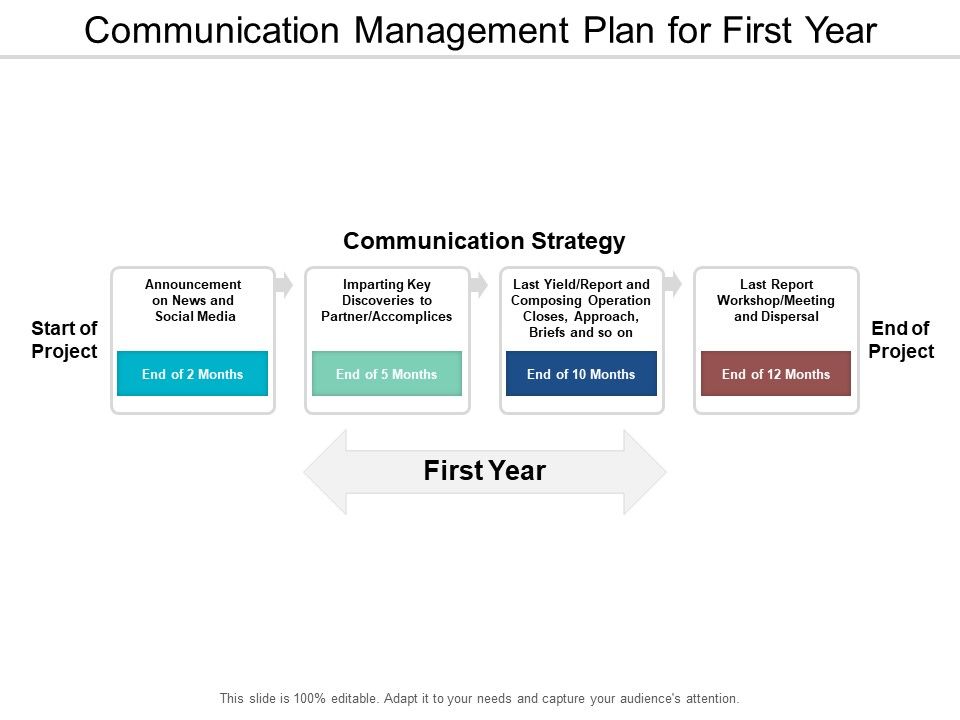 Communication Management Plan for First Year

Communication Strategy

Start of Project

Announcement on News and Social Media

End of 2 Months

Imparting Key Discoveries to Partner/Accomplices

End of 5 Months

Last Yield/Report and Composing Operation Closes, Approach, Briefs and so on

End of 10 Months

Last Report Workshop/Meeting and Dispersal

End of 12 Months

End of Project

First Year

This slide is 100% editable. Adapt it to your needs and capture your audience's attention.